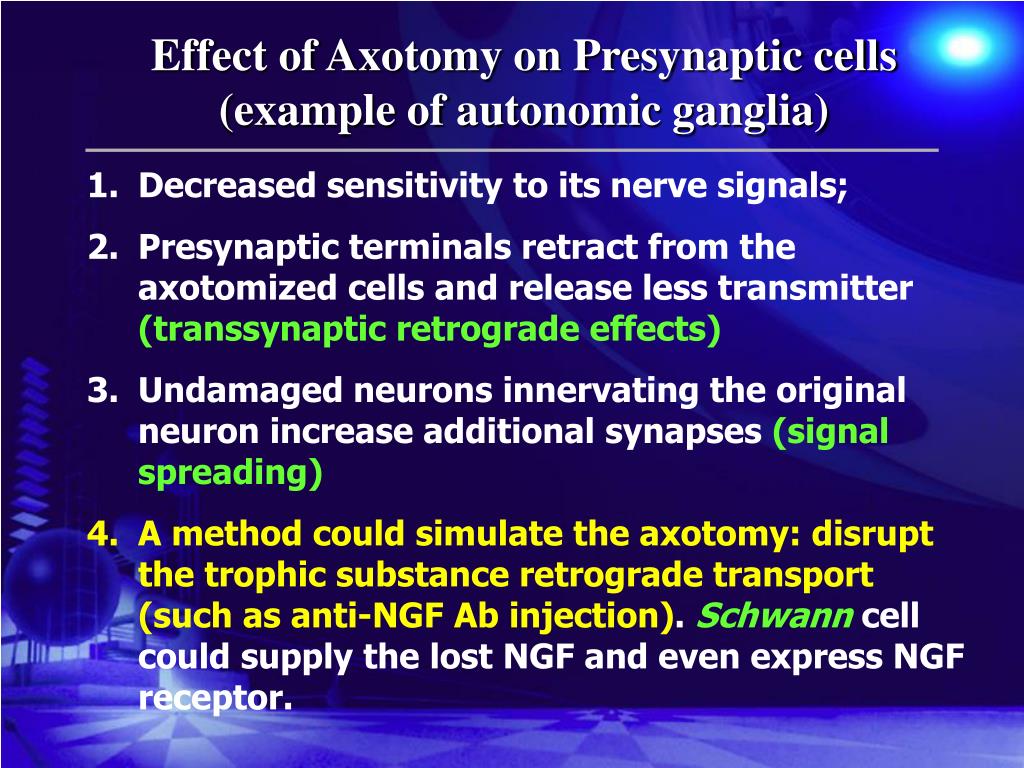 Effect of Axotomy on Presynaptic cells (example of autonomic ganglia)

1. Decreased sensitivity to its nerve signals;

2. Presynaptic terminals retract from the axotomized cells and release less transmitter (transsynaptic retrograde effects)

3. Undamaged neurons innervating the original neuron increase additional synapses (signal spreading)

4. A method could simulate the axotomy: disrupt the trophic substance retrograde transport (such as anti-NGF Ab injection). Schwann cell could supply the lost NGF and even express NGF receptor.